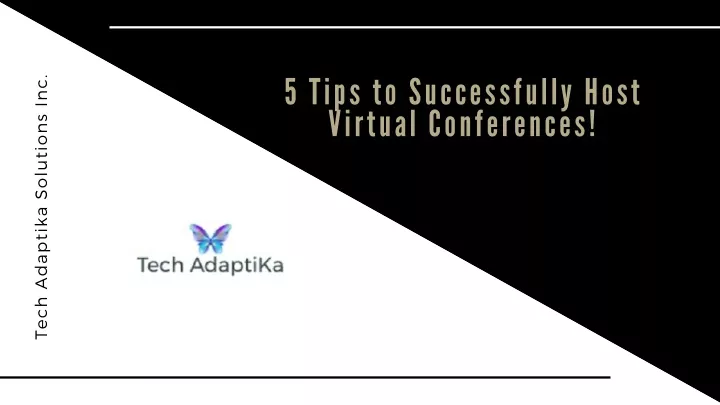 Tech Adaptika Solutions Inc.

5 Tips to Successfully Host Virtual Conferences!

Tech AdaptiKa